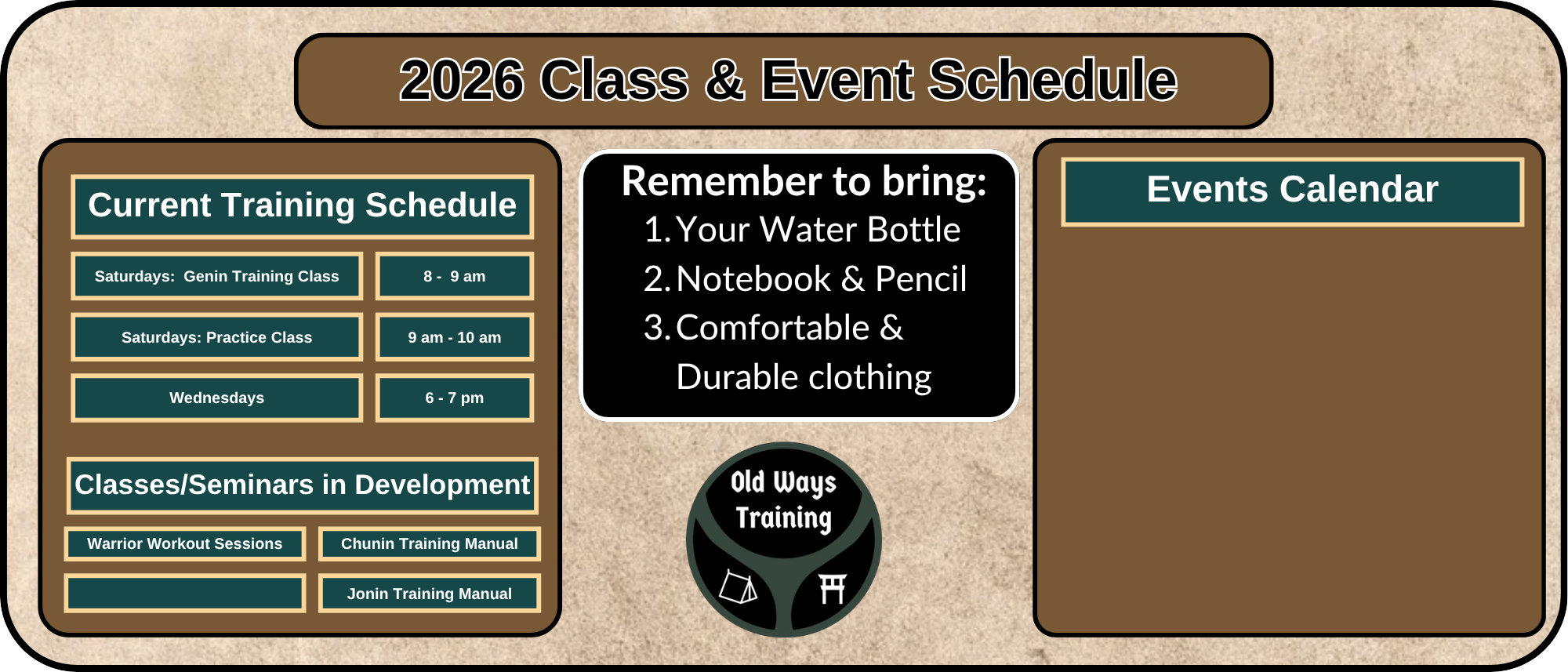 2026 Class & Event Schedule

Current Training Schedule

| Saturdays: Genin Training Class | 8 - 9 am |
|---|---|
| Saturdays: Practice Class | 9 am - 10 am |
| Wednesdays | 6 - 7 pm |

Classes/Seminars in Development

Warrior Workout Sessions

Chunin Training Manual

Jonin Training Manual

Remember to bring:
1. Your Water Bottle
2. Notebook & Pencil
3. Comfortable & Durable clothing

Old Ways Training

Events Calendar